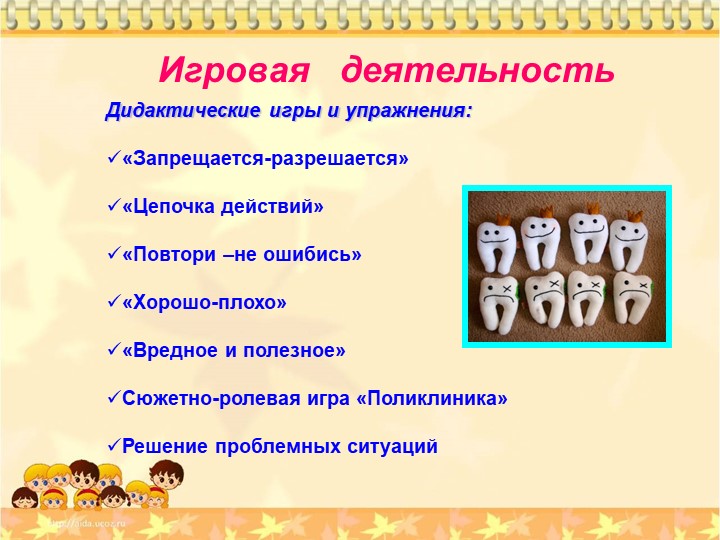 Игровая деятельность

Дидактические игры и упражнения:

✓«Запрещается-разрешается»

✓«Цепочка действий»

✓«Повтори –не ошибись»

✓«Хорошо-плохо»

✓«Вредное и полезное»

✓Сюжетно-ролевая игра «Поликлиника»

✓Решение проблемных ситуаций

http://aida.ucoz.ru